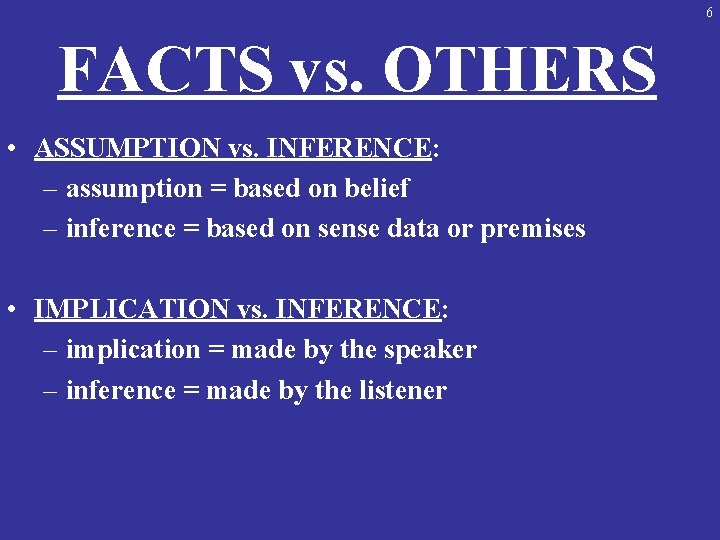 6

FACTS vs. OTHERS

• ASSUMPTION vs. INFERENCE:
– assumption = based on belief
– inference = based on sense data or premises

• IMPLICATION vs. INFERENCE:
– implication = made by the speaker
– inference = made by the listener